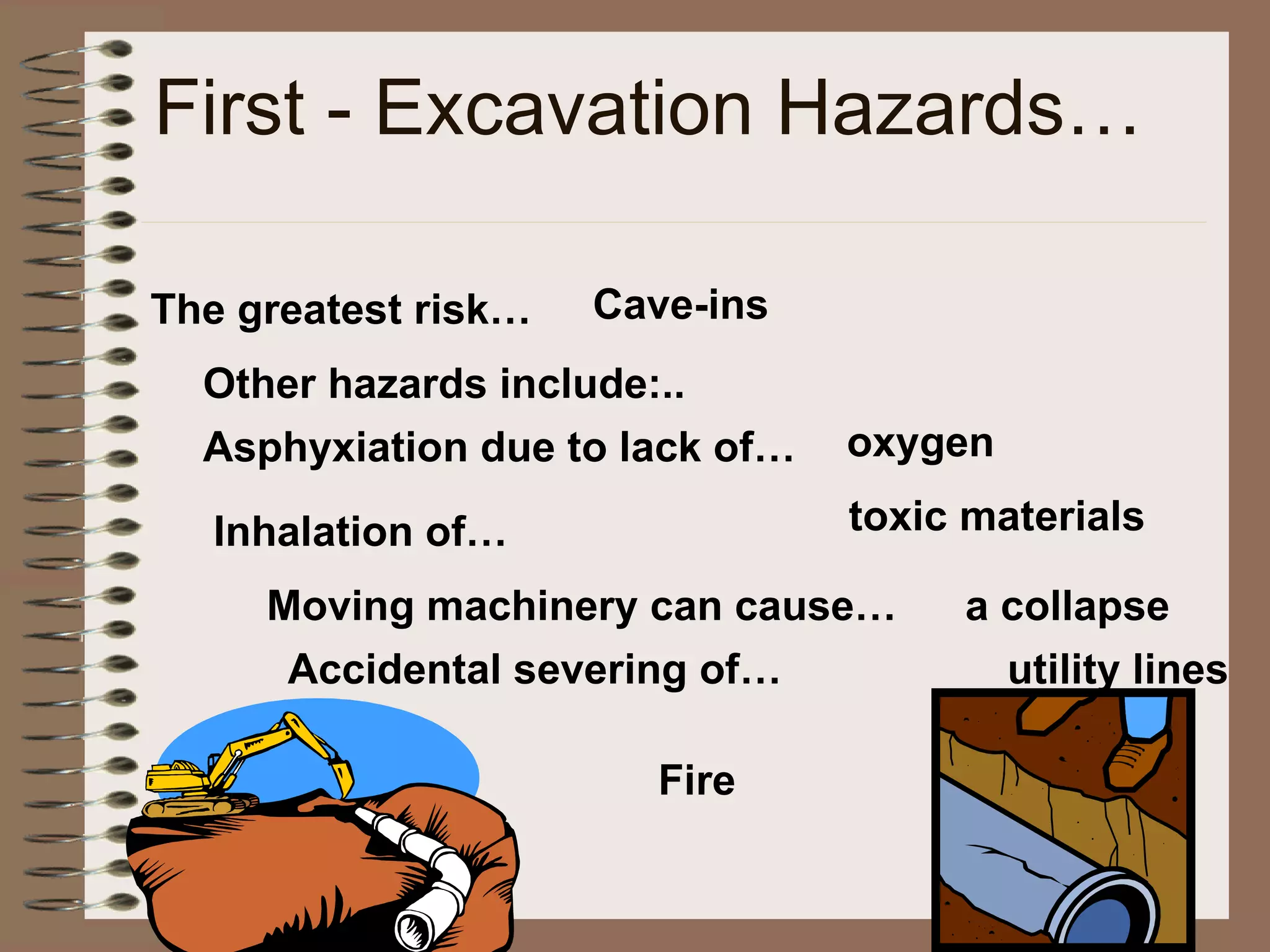 First - Excavation Hazards…

The greatest risk… Cave-ins

Other hazards include:..

Asphyxiation due to lack of… oxygen

Inhalation of… toxic materials

Moving machinery can cause… a collapse

Accidental severing of… utility lines

Fire